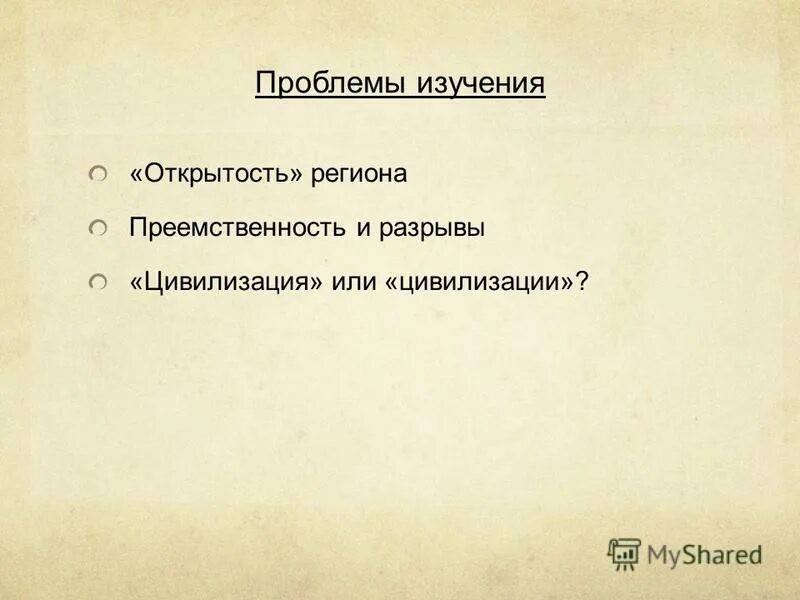 Проблемы изучения

«Открытость» региона

Преемственность и разрывы

«Цивилизация» или «цивилизации»?

MyShared